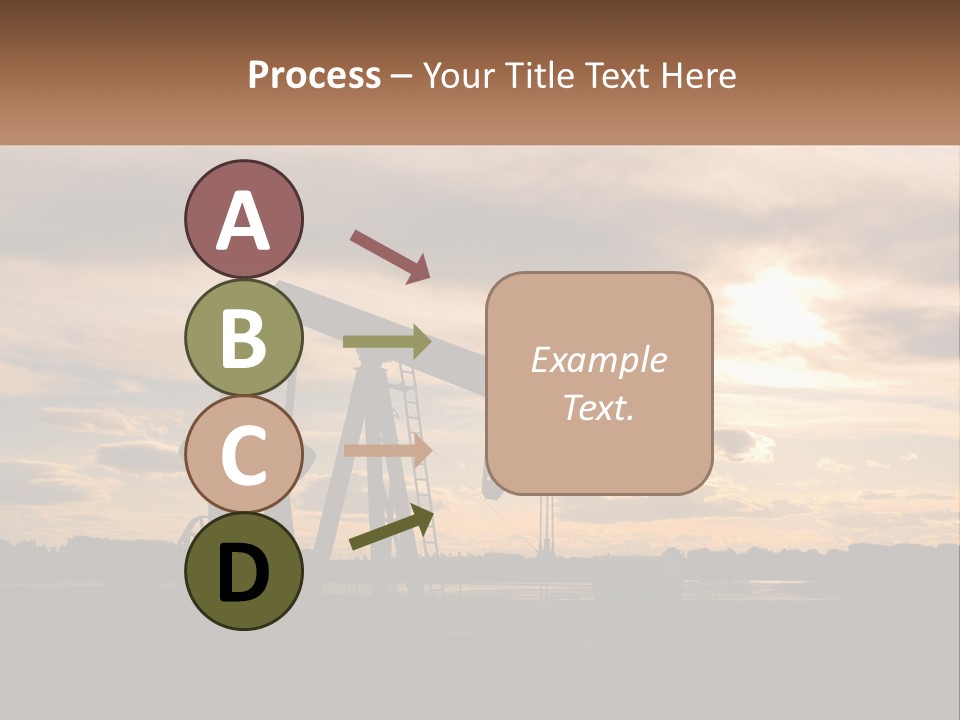 Process – Your Title Text Here

A

B

C

D

Example Text.